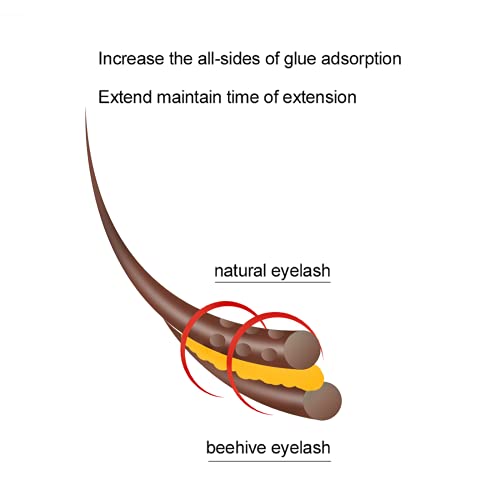 Increase the all-sides of glue adsorption

Extend maintain time of extension

natural eyelash

beehive eyelash